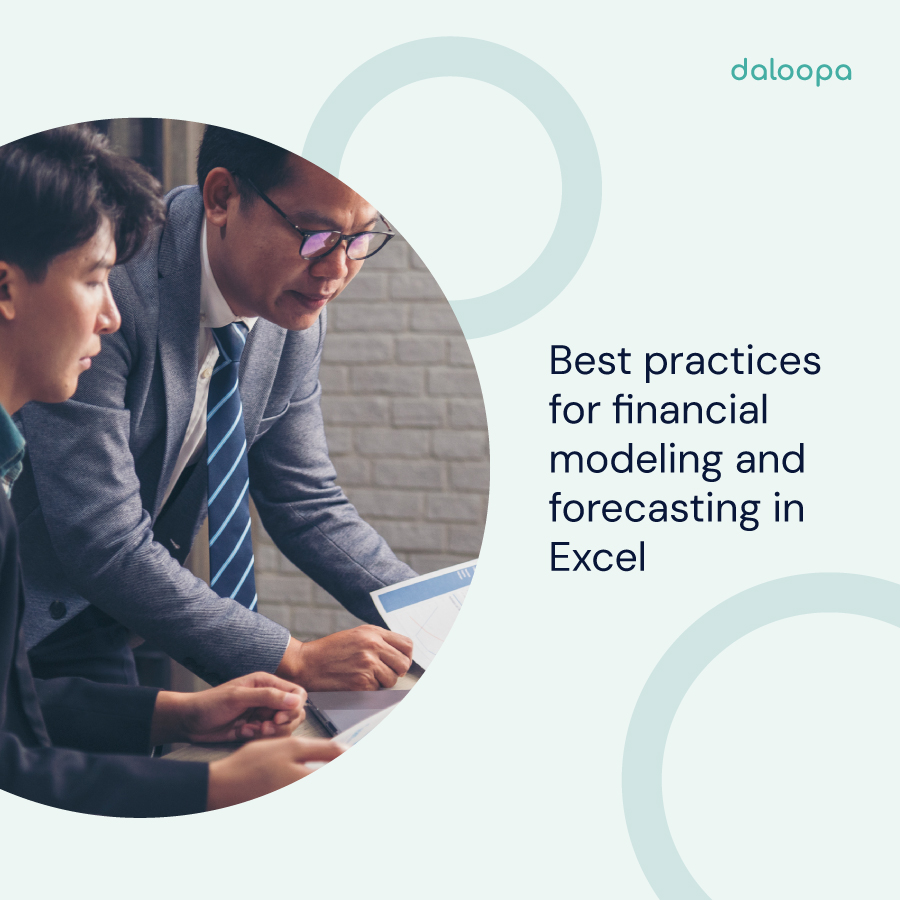 daloopa

Best practices for financial modeling and forecasting in Excel